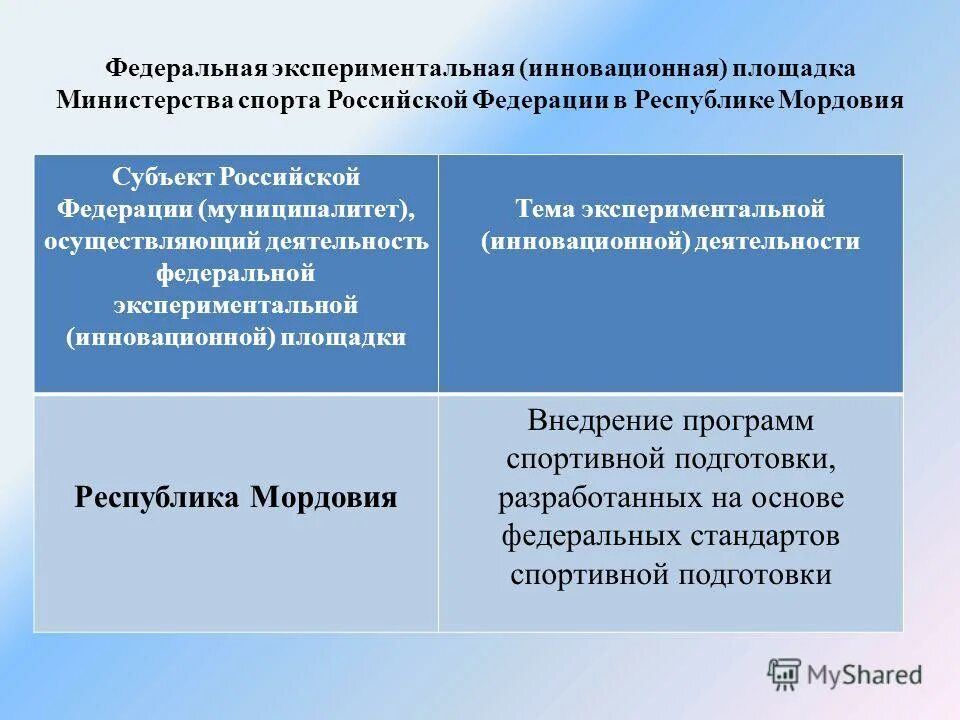 Федеральная экспериментальная (инновационная) площадка Министерства спорта Российской Федерации в Республике Мордовия

| Субъект Российской Федерации (муниципалитет), осуществляющий деятельность федеральной экспериментальной (инновационной) площадки | Тема экспериментальной (инновационной) деятельности |
|---|---|
| Республика Мордовия | Внедрение программ спортивной подготовки, разработанных на основе федеральных стандартов спортивной подготовки |

MyShared